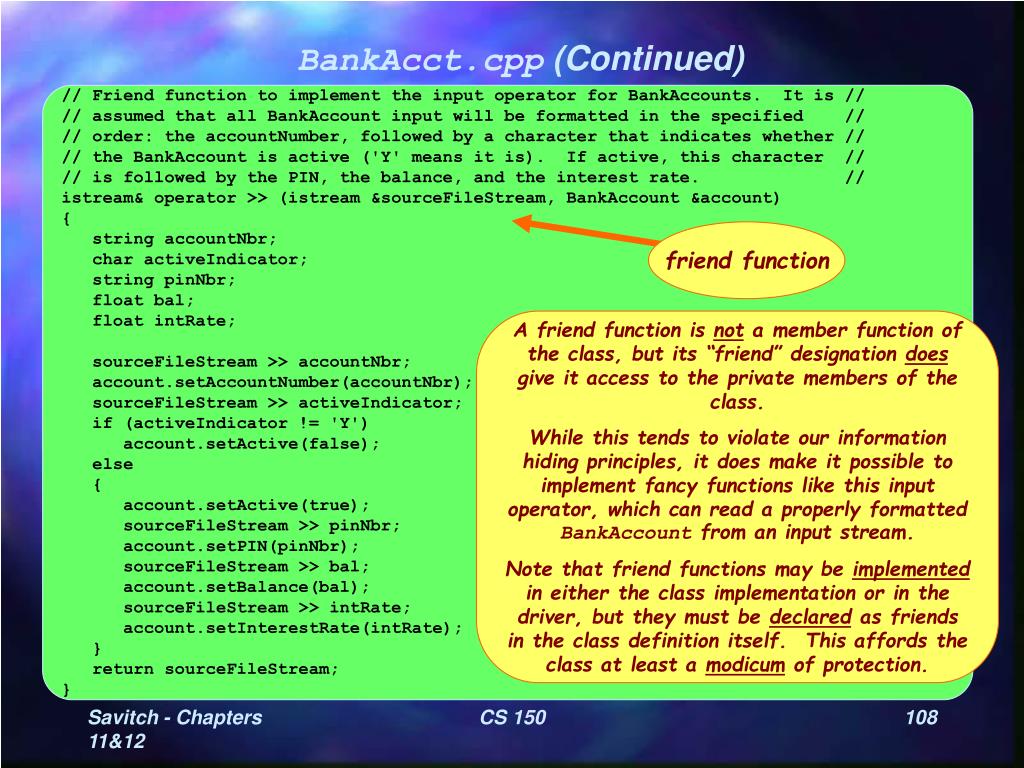 BankAcct.cpp (Continued)

// Friend function to implement the input operator for BankAccounts. It is //
// assumed that all BankAccount input will be formatted in the specified //
// order: the accountNumber, followed by a character that indicates whether //
// the BankAccount is active ('Y' means it is). If active, this character //
// is followed by the PIN, the balance, and the interest rate. //
istream& operator >> (istream &sourceFileStream, BankAccount &account)
{
string accountNbr;
char activeIndicator;
string pinNbr;
float bal;
float intRate;

sourceFileStream >> accountNbr;
account.setAccountNumber(accountNbr);
sourceFileStream >> activeIndicator;
if (activeIndicator != 'Y')
account.setActive(false);
else
{
account.setActive(true);
sourceFileStream >> pinNbr;
account.setPIN(pinNbr);
sourceFileStream >> bal;
account.setBalance(bal);
sourceFileStream >> intRate;
account.setInterestRate(intRate);
}
return sourceFileStream;
}

friend function

A friend function is not a member function of the class, but its “friend” designation does give it access to the private members of the class.

While this tends to violate our information hiding principles, it does make it possible to implement fancy functions like this input operator, which can read a properly formatted BankAccount from an input stream.

Note that friend functions may be implemented in either the class implementation or in the driver, but they must be declared as friends in the class definition itself. This affords the class at least a modicum of protection.

Savitch - Chapters 11&12

CS 150

108